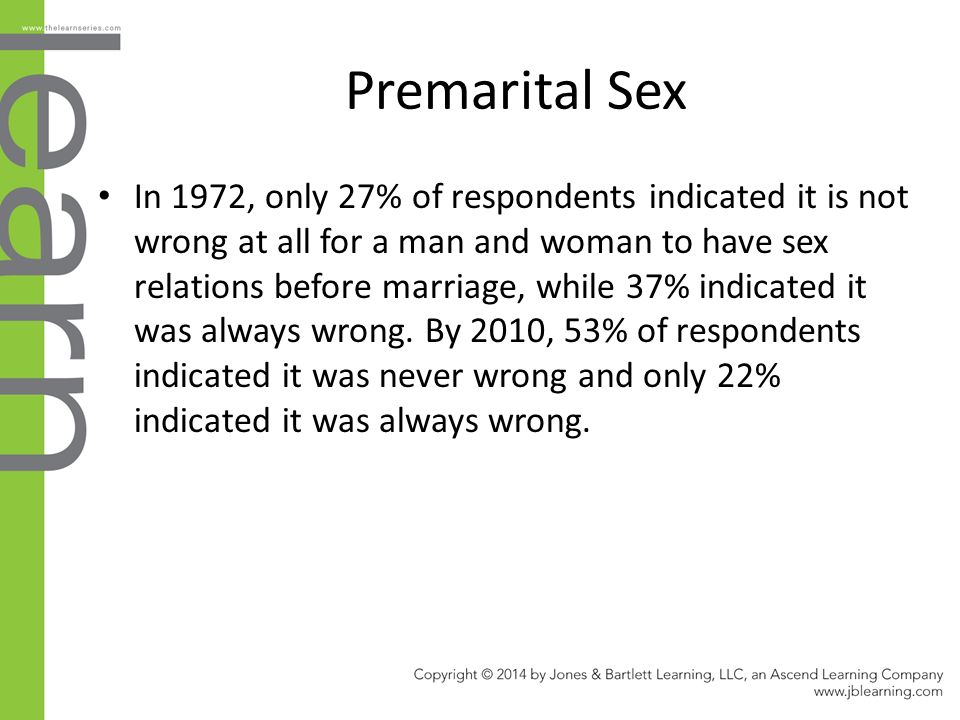 www.thelearnseries.com
learn

Premarital Sex

• In 1972, only 27% of respondents indicated it is not wrong at all for a man and woman to have sex relations before marriage, while 37% indicated it was always wrong. By 2010, 53% of respondents indicated it was never wrong and only 22% indicated it was always wrong.

Copyright © 2014 by Jones & Bartlett Learning, LLC, an Ascend Learning Company
www.jblearning.com